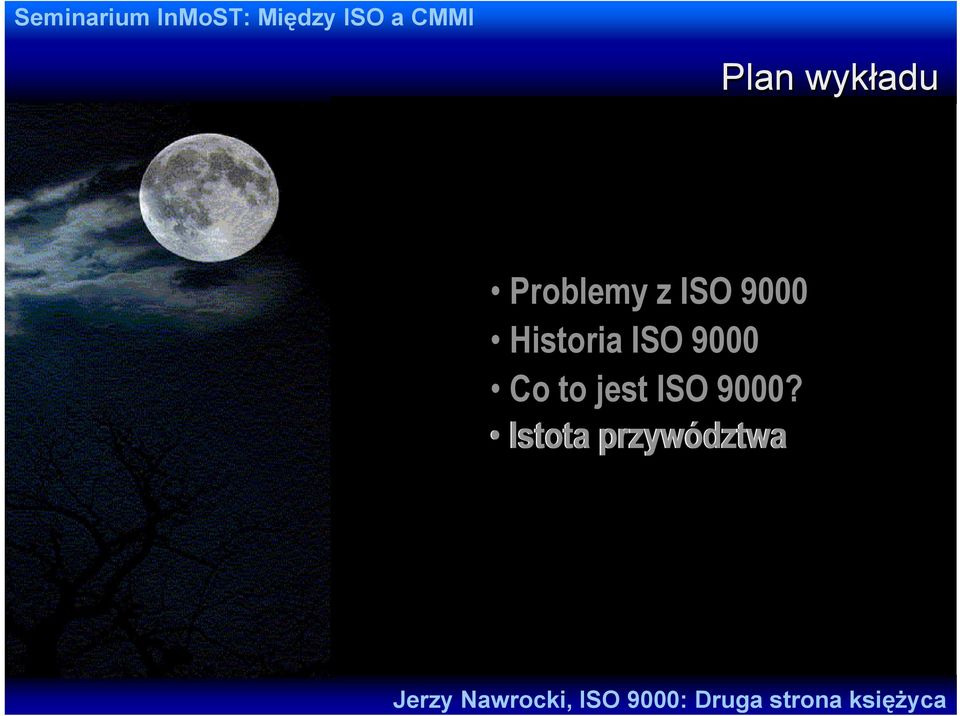 Seminarium InMoST: Między ISO a CMMI

Plan wykładu

• Problemy z ISO 9000
• Historia ISO 9000
• Co to jest ISO 9000?
• Istota przywództwa

Jerzy Nawrocki, ISO 9000: Druga strona księżyca